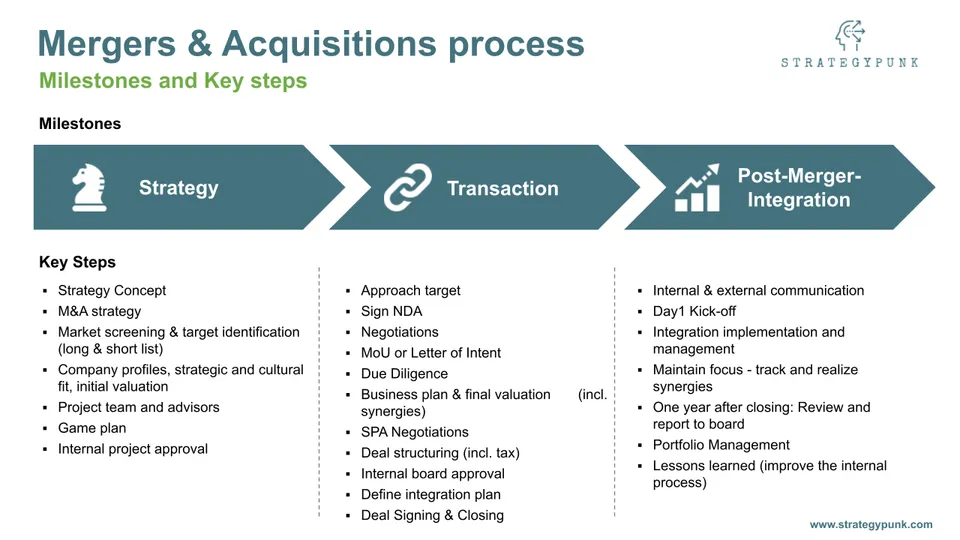 Mergers & Acquisitions process

Milestones and Key steps

STRATEGYPUNK

Milestones

Strategy

Transaction

Post-Merger-Integration

Key Steps

- Strategy Concept
- M&A strategy
- Market screening & target identification (long & short list)
- Company profiles, strategic and cultural fit, initial valuation
- Project team and advisors
- Game plan
- Internal project approval

- Approach target
- Sign NDA
- Negotiations
- MoU or Letter of Intent
- Due Diligence
- Business plan & final valuation (incl. synergies)
- SPA Negotiations
- Deal structuring (incl. tax)
- Internal board approval
- Define integration plan
- Deal Signing & Closing

- Internal & external communication
- Day1 Kick-off
- Integration implementation and management
- Maintain focus - track and realize synergies
- One year after closing: Review and report to board
- Portfolio Management
- Lessons learned (improve the internal process)

www.strategypunk.com